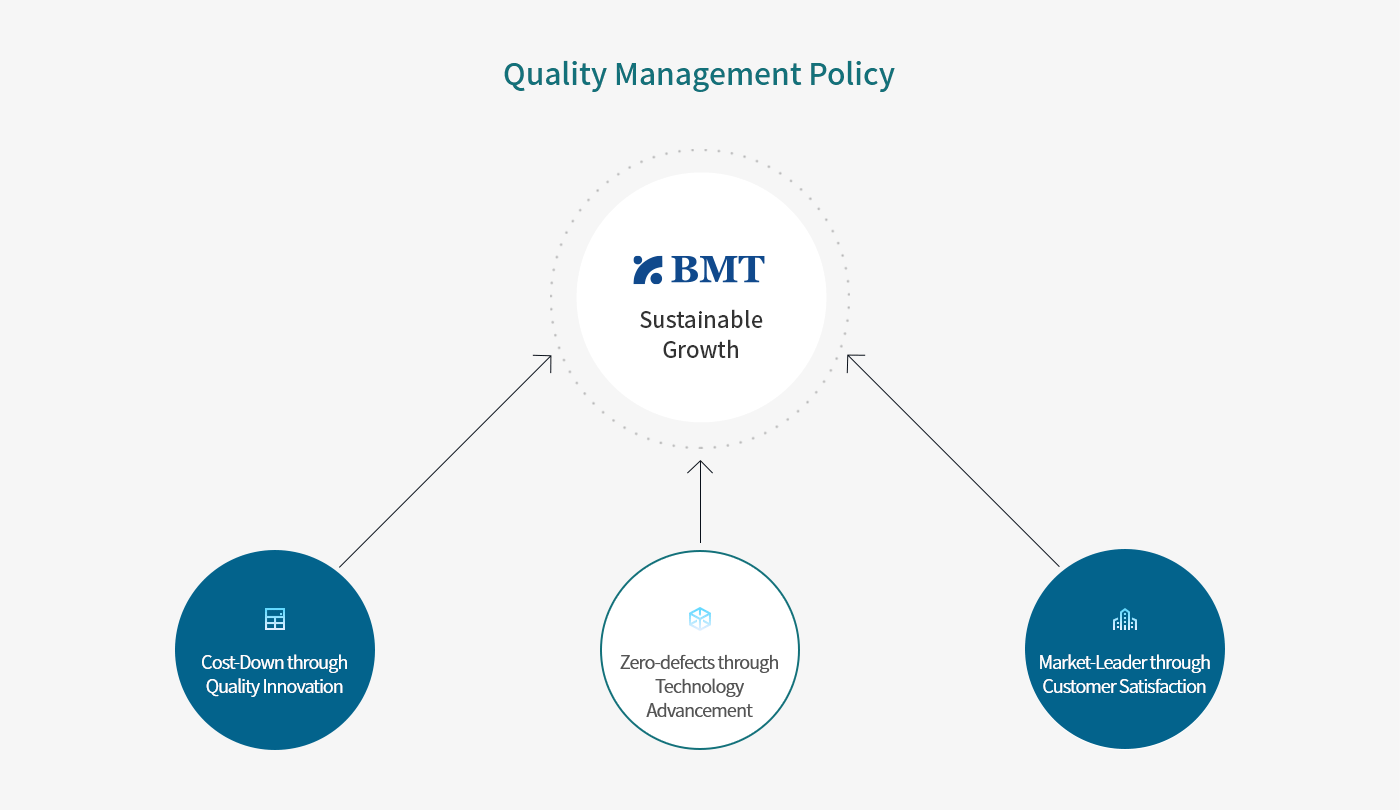 Quality Management Policy

BMT

Sustainable Growth

Cost-Down through Quality Innovation

Zero-defects through Technology Advancement

Market-Leader through Customer Satisfaction